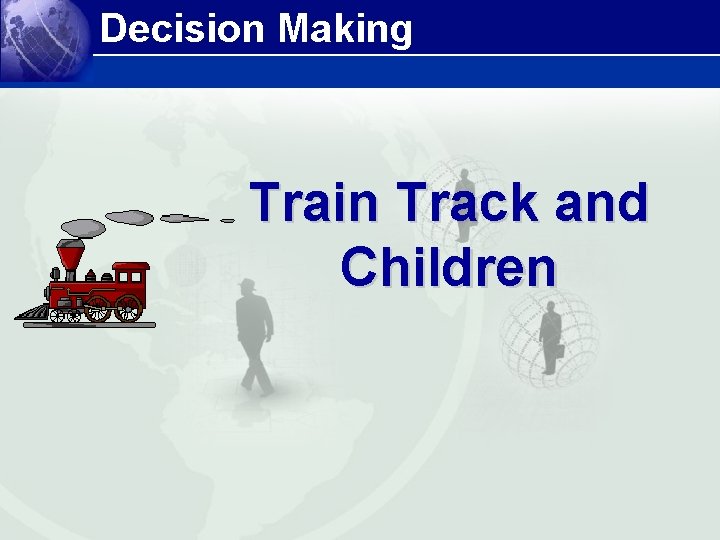 Decision Making

Train Track and Children